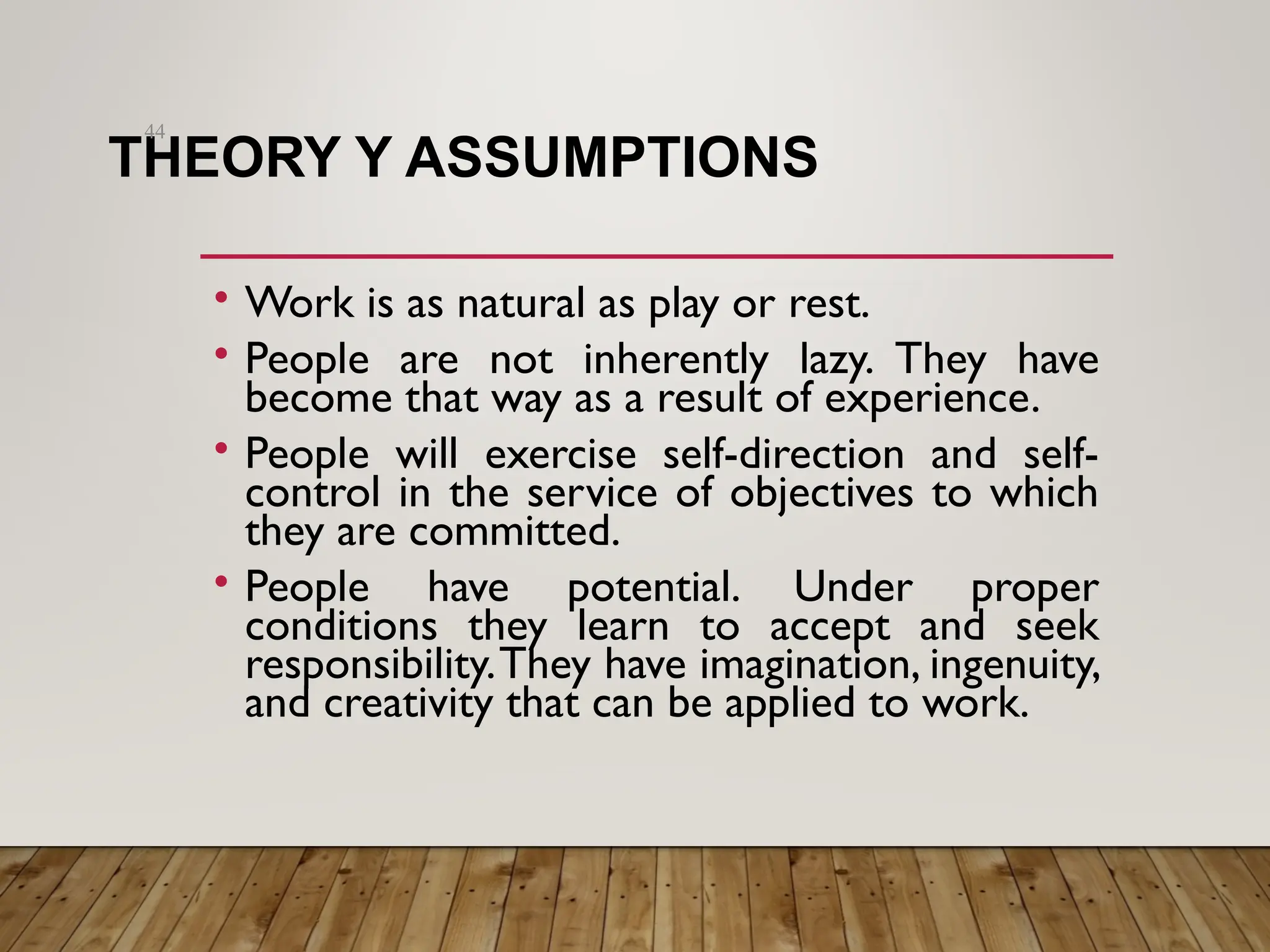 44

THEORY Y ASSUMPTIONS

• Work is as natural as play or rest.
• People are not inherently lazy. They have become that way as a result of experience.
• People will exercise self-direction and self-control in the service of objectives to which they are committed.
• People have potential. Under proper conditions they learn to accept and seek responsibility. They have imagination, ingenuity, and creativity that can be applied to work.